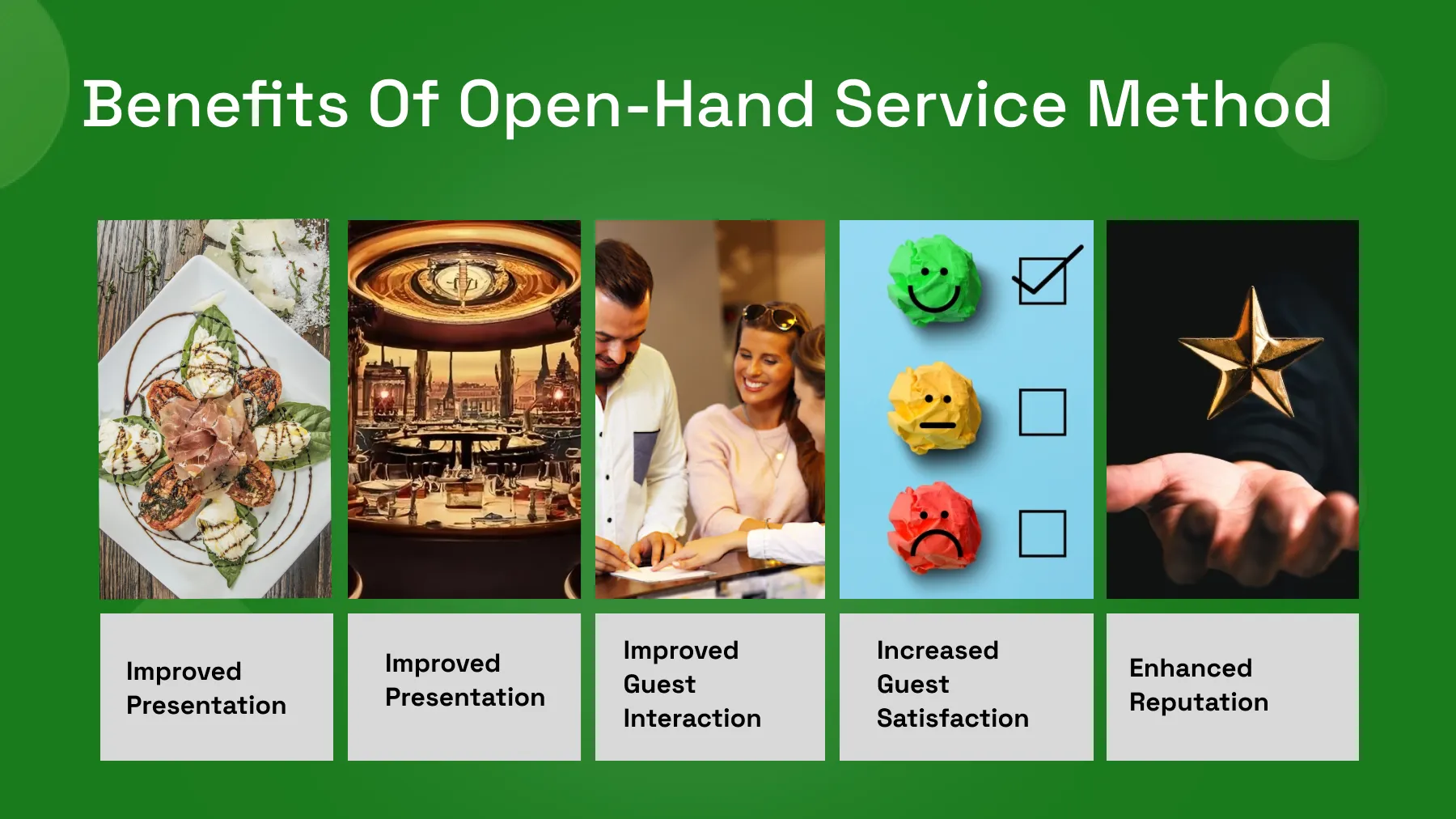 Benefits Of Open-Hand Service Method

Improved Presentation

Improved Presentation

Improved Guest Interaction

Increased Guest Satisfaction

Enhanced Reputation